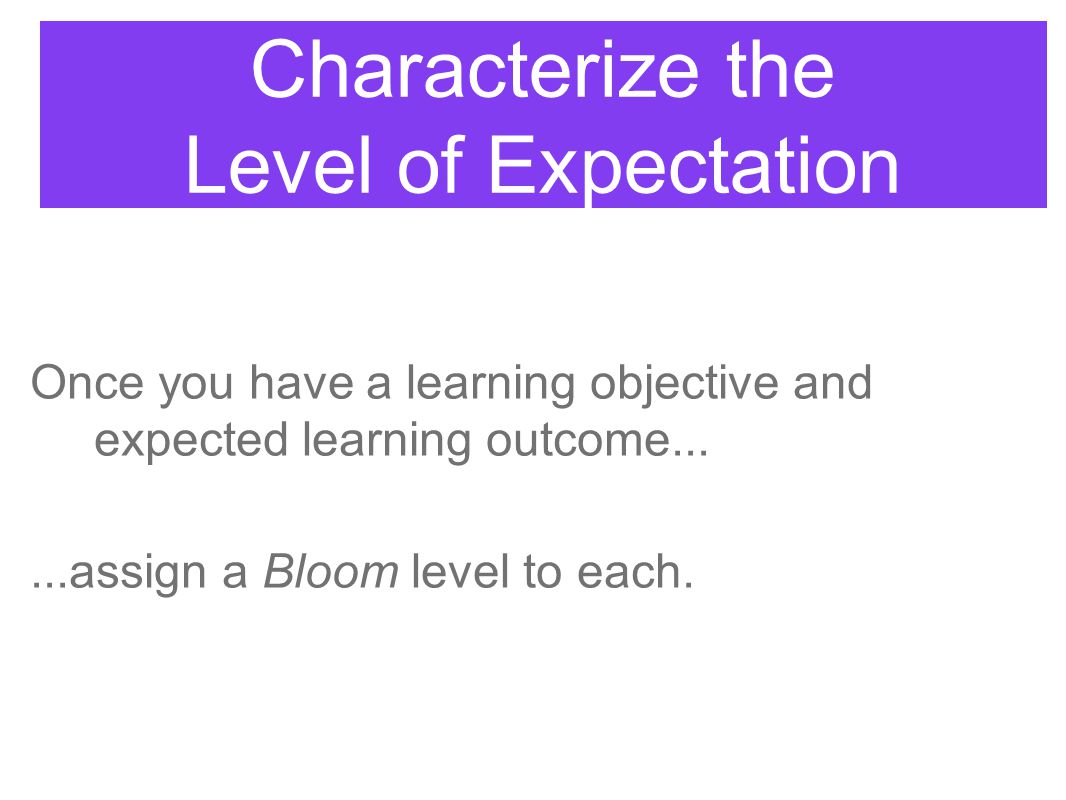 Characterize the
Level of Expectation

Once you have a learning objective and expected learning outcome...

...assign a Bloom level to each.